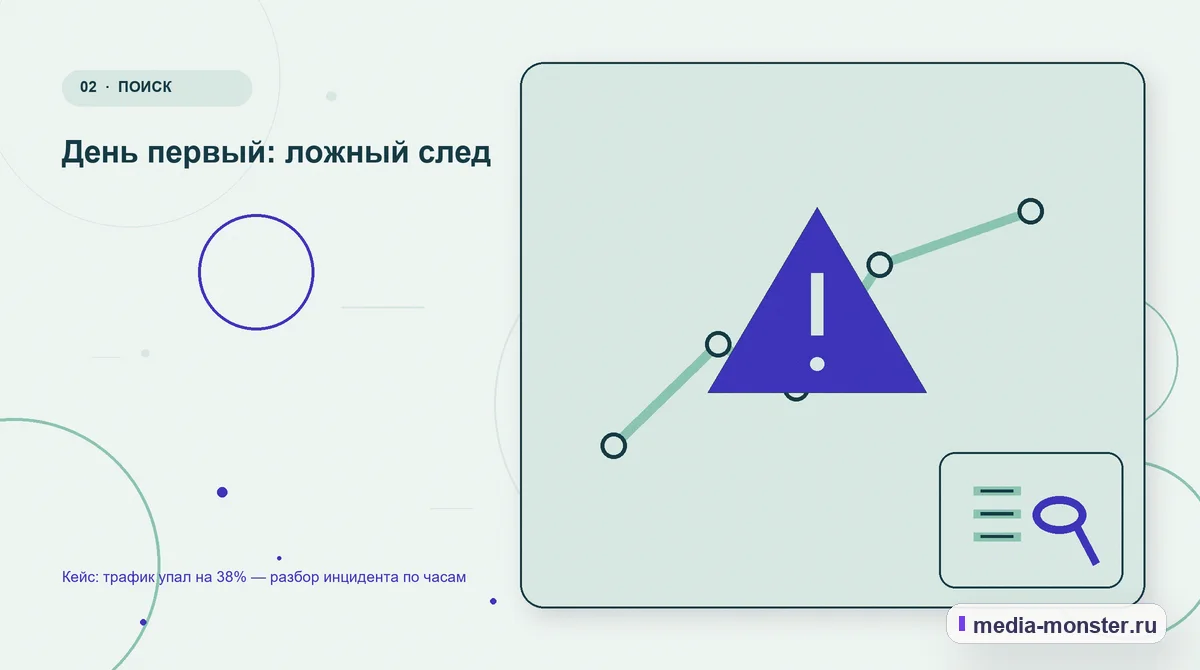 02 · ПОИСК

День первый: ложный след

Кейс: трафик упал на 38% — разбор инцидента по часам

media-monster.ru